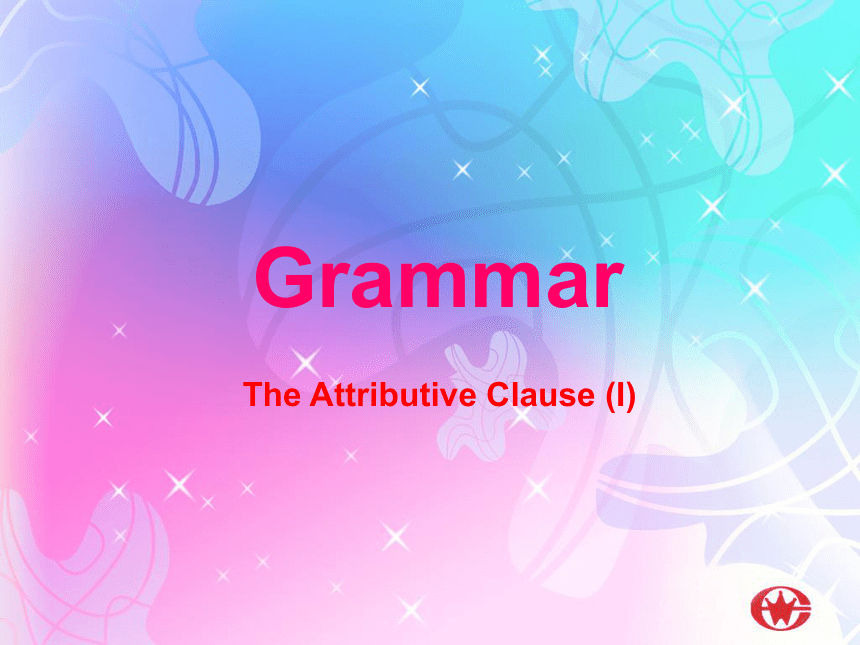 Grammar

The Attributive Clause (I)